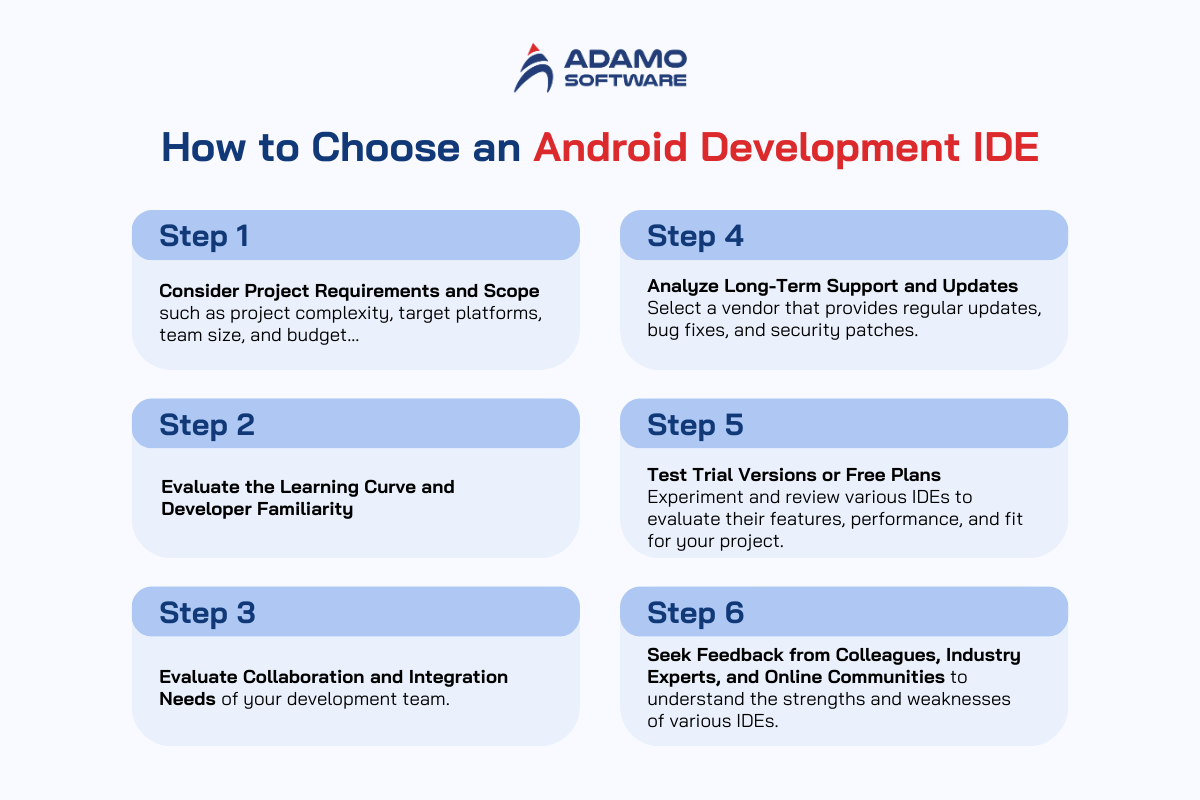 ADAMO SOFTWARE

How to Choose an Android Development IDE

Step 1

Consider Project Requirements and Scope such as project complexity, target platforms, team size, and budget...

Step 2

Evaluate the Learning Curve and Developer Familiarity

Step 3

Evaluate Collaboration and Integration Needs of your development team.

Step 4

Analyze Long-Term Support and Updates Select a vendor that provides regular updates, bug fixes, and security patches.

Step 5

Test Trial Versions or Free Plans Experiment and review various IDEs to evaluate their features, performance, and fit for your project.

Step 6

Seek Feedback from Colleagues, Industry Experts, and Online Communities to understand the strengths and weaknesses of various IDEs.